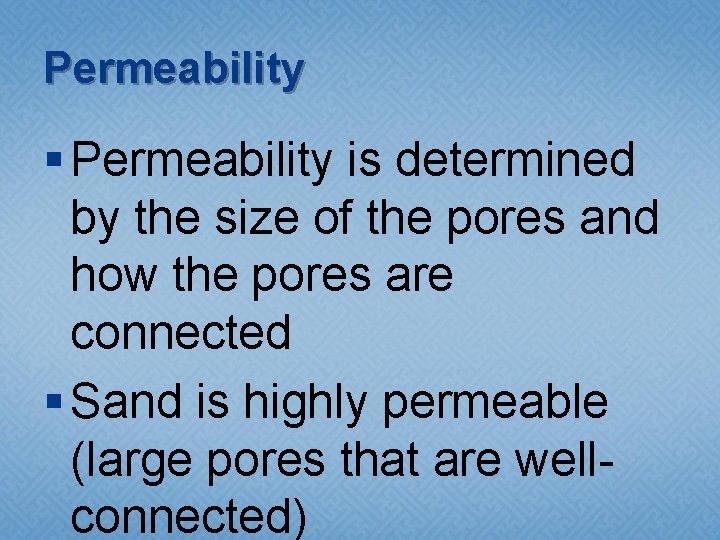 Permeability

▪ Permeability is determined by the size of the pores and how the pores are connected

▪ Sand is highly permeable (large pores that are well-connected)